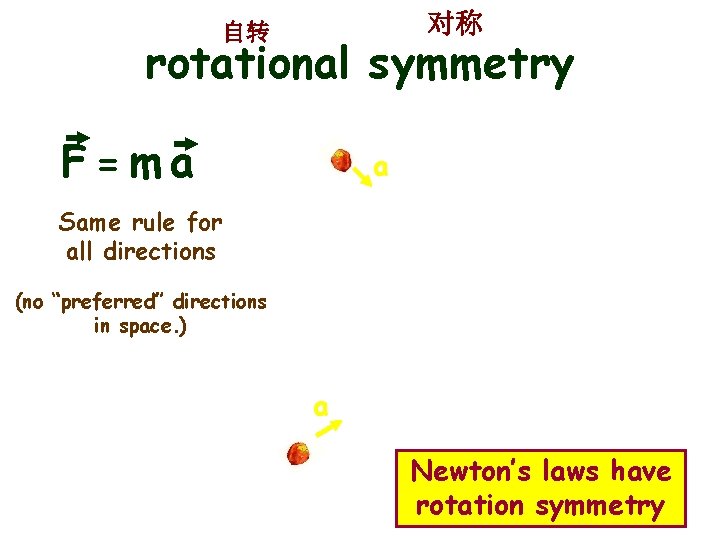 自转 对称
rotational symmetry

$\vec{F} = m\vec{a}$

Same rule for all directions

(no "preferred" directions in space.)

a

a

Newton's laws have rotation symmetry